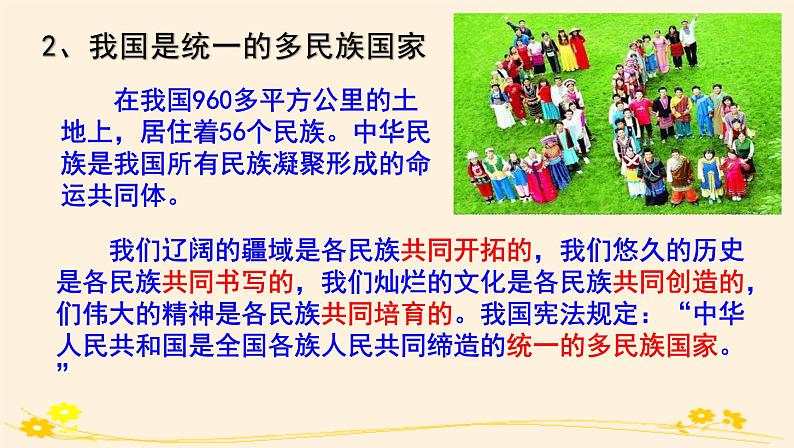 2、我国是统一的多民族国家

在我国960多平方公里的土地上，居住着56个民族。中华民族是我国所有民族凝聚形成的命运共同体。

我们辽阔的疆域是各民族共同开拓的，我们悠久的历史是各民族共同书写的，我们灿烂的文化是各民族共同创造的，们伟大的精神是各民族共同培育的。我国宪法规定：“中华人民共和国是全国各族人民共同缔造的统一的多民族国家。”